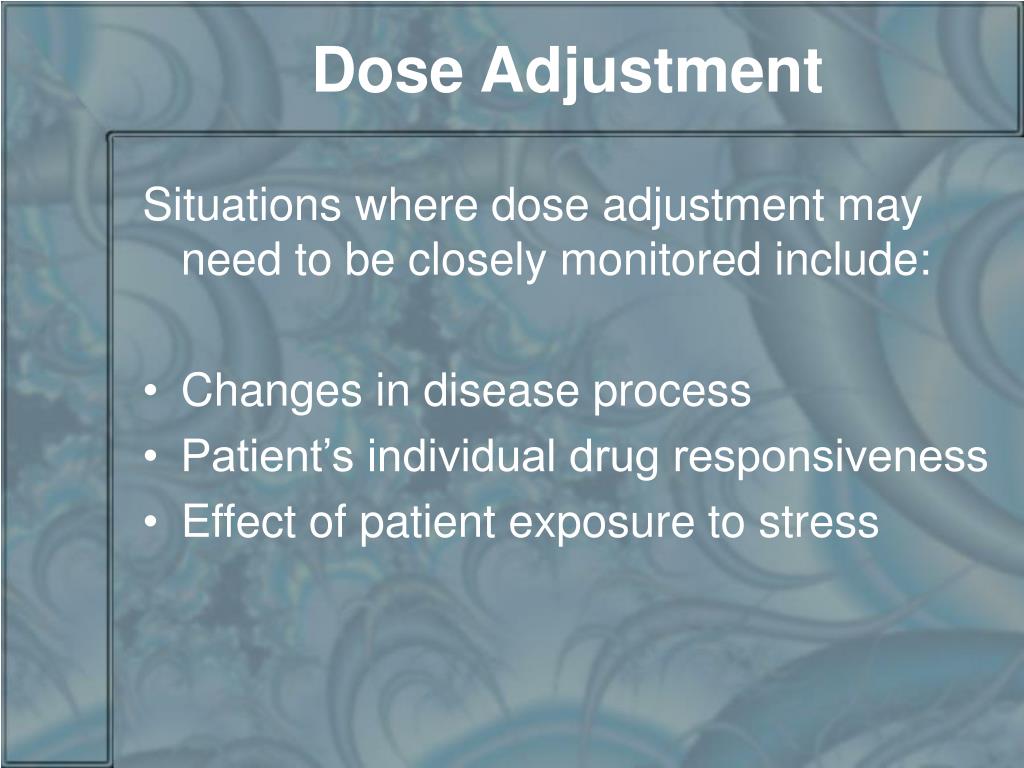 Dose Adjustment

Situations where dose adjustment may need to be closely monitored include:

• Changes in disease process
• Patient’s individual drug responsiveness
• Effect of patient exposure to stress